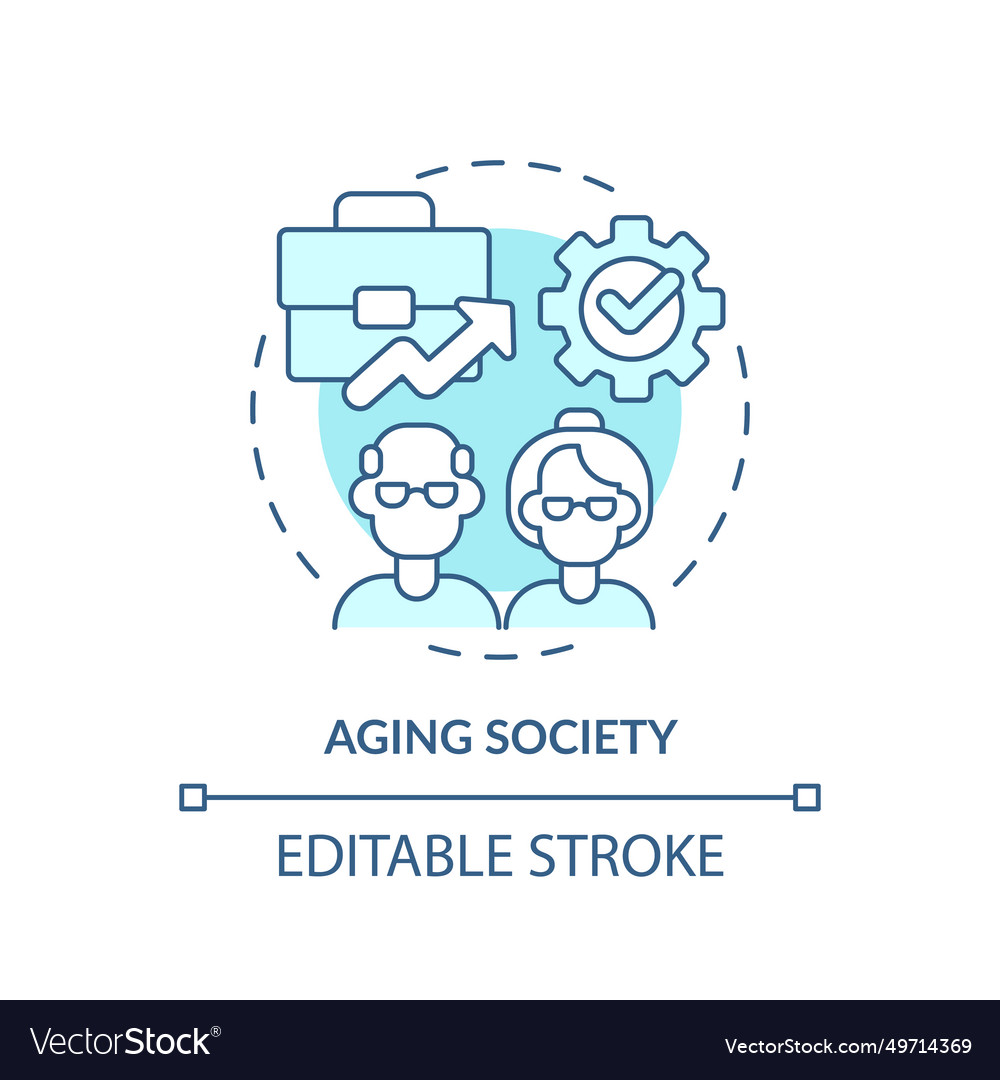 AGING SOCIETY

EDITABLE STROKE

VectorStock®

VectorStock.com/49714369